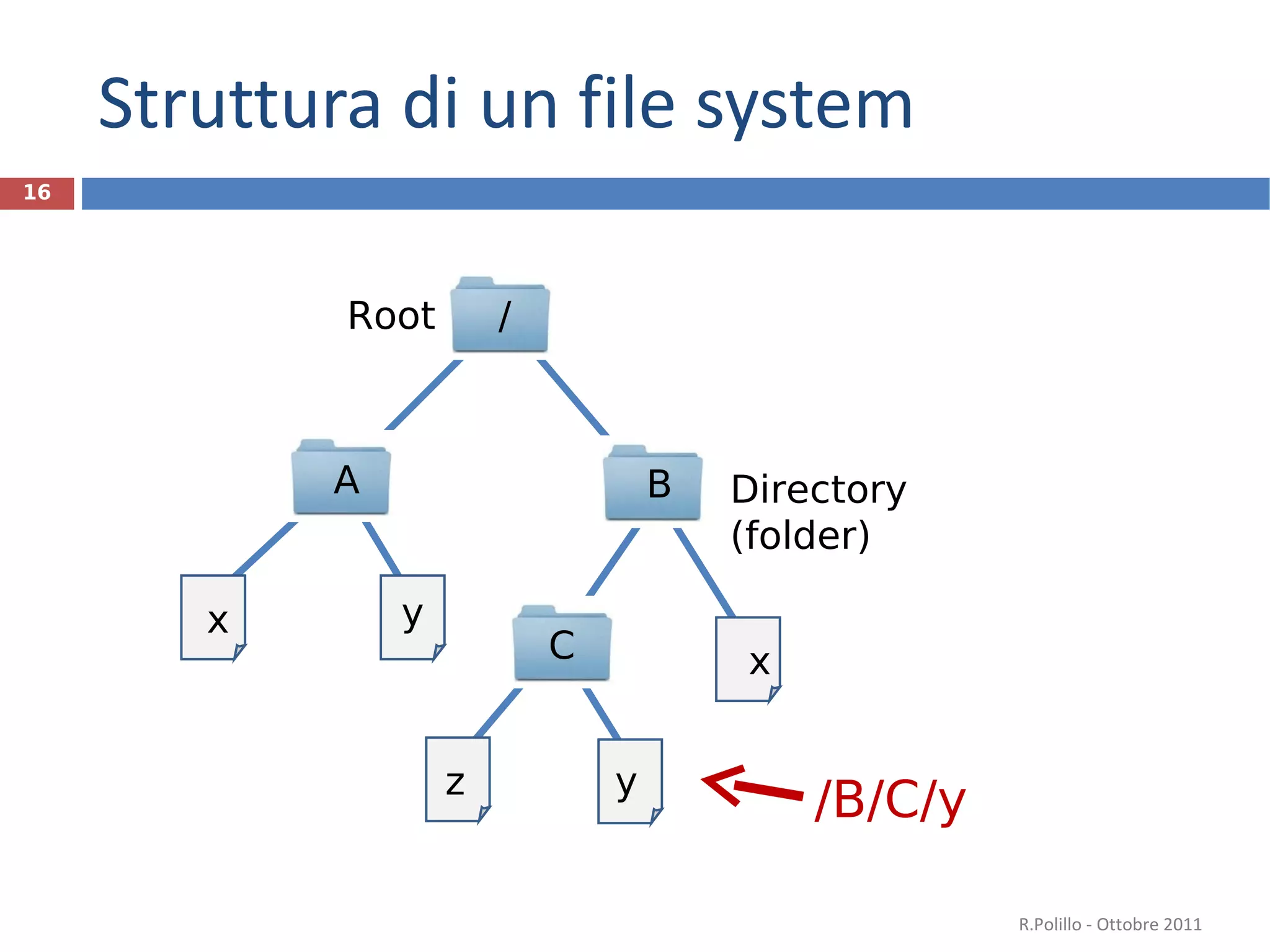 Struttura di un file system

16

Root /

A

B

Directory (folder)

x

y

C

x

z

y

/B/C/y

R.Polillo - Ottobre 2011